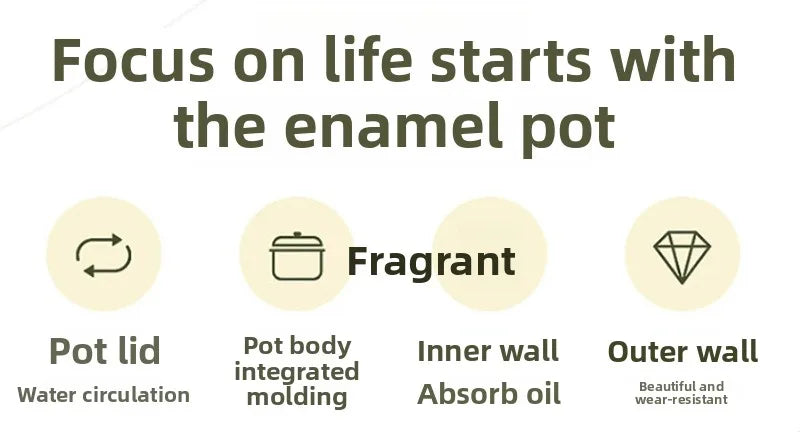 Focus on life starts with the enamel pot

Fragrant

Pot lid
Water circulation

Pot body integrated molding

Inner wall
Absorb oil

Outer wall
Beautiful and wear-resistant